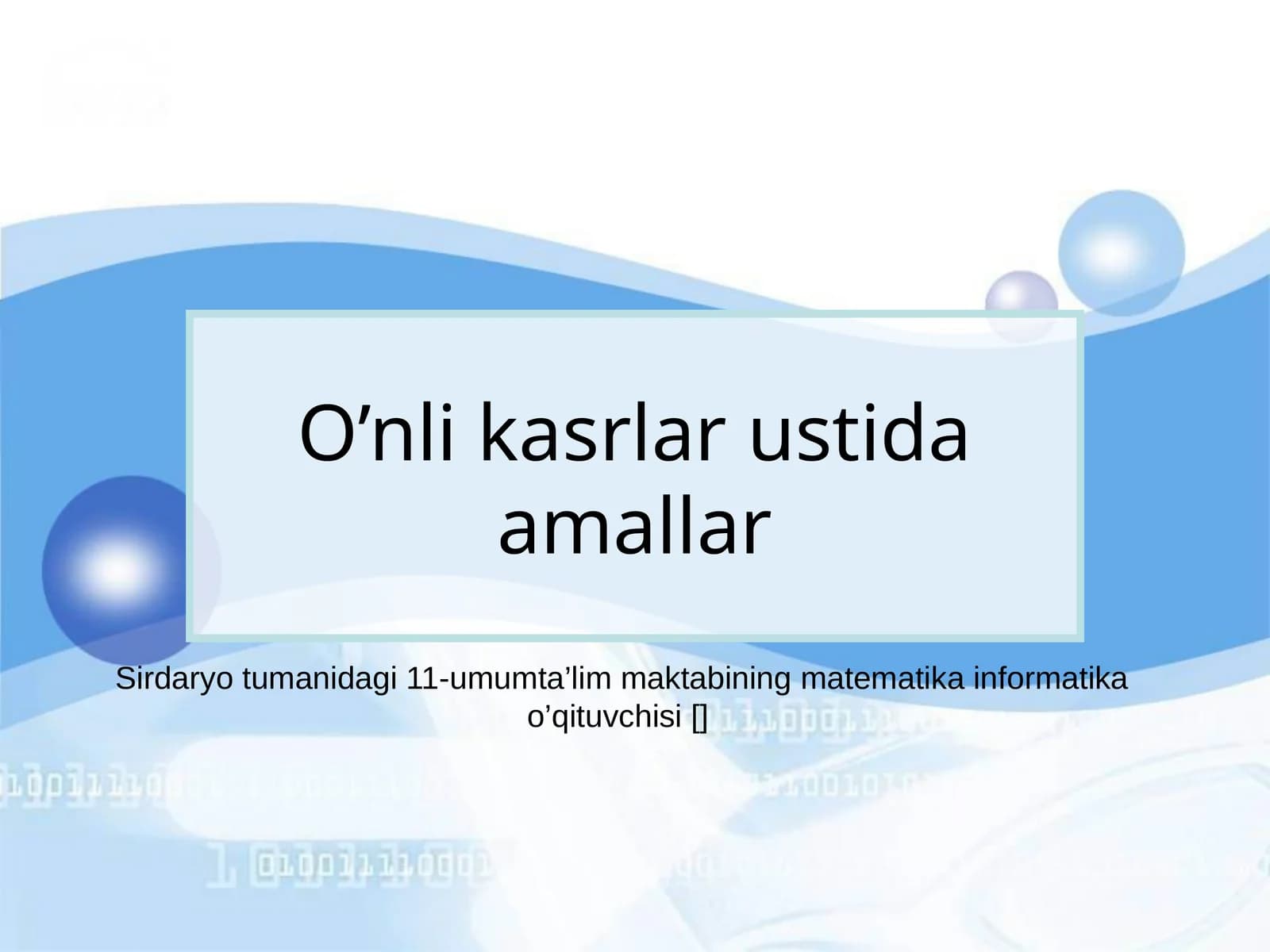 O’nli kasrlar ustida amallar

Sirdaryo tumanidagi 11-umumta’lim maktabining matematika informatika o’qituvchisi []